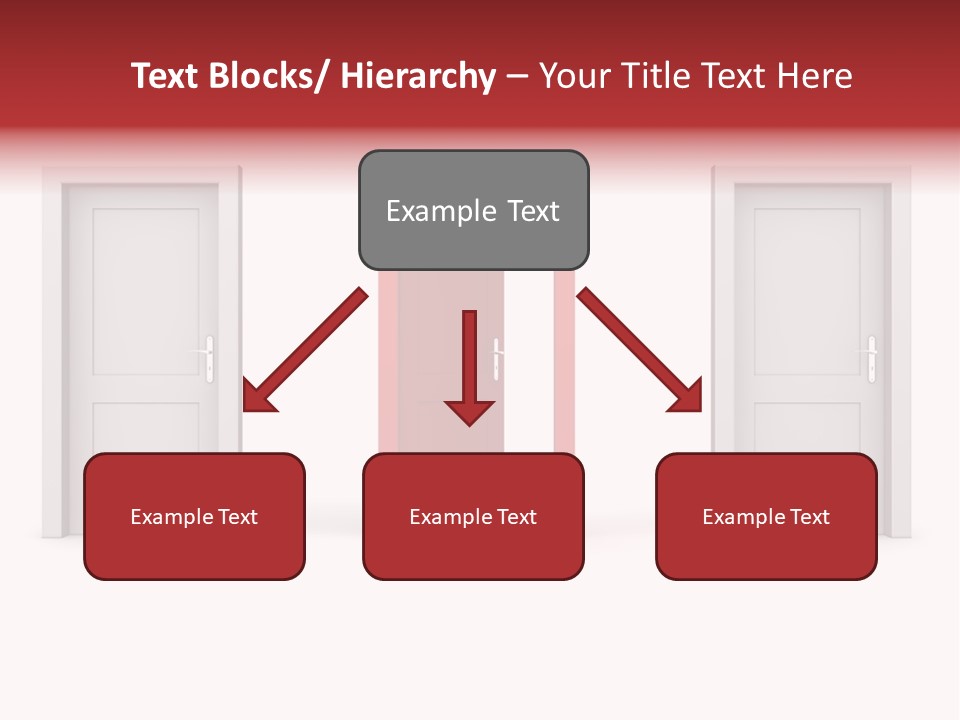 Text Blocks/ Hierarchy – Your Title Text Here

Example Text

Example Text

Example Text

Example Text